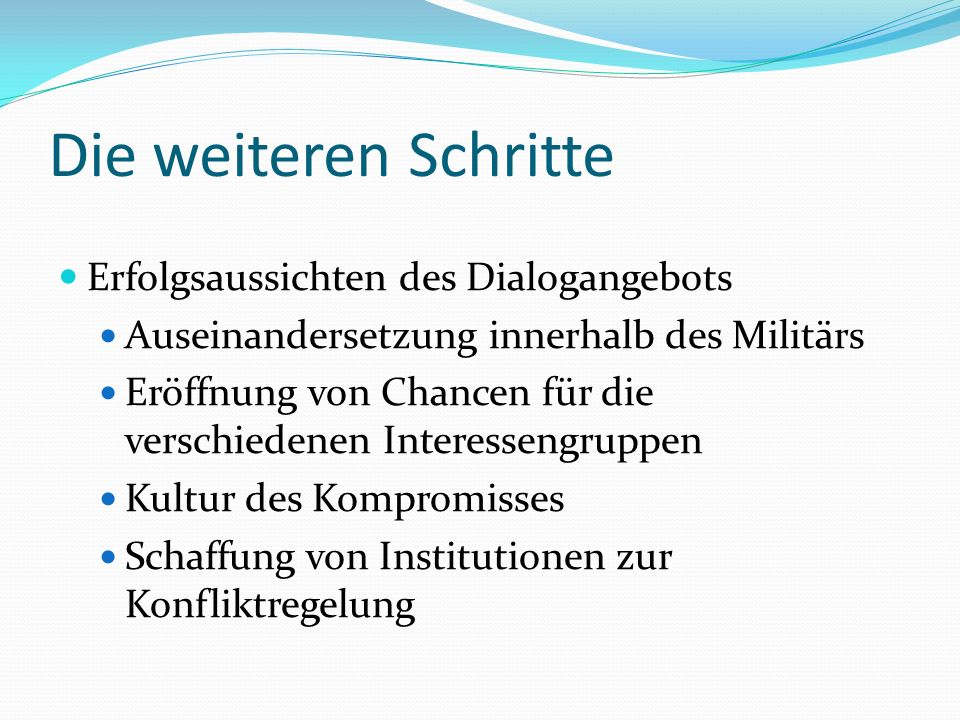 Die weiteren Schritte

- Erfolgsaussichten des Dialogangebots
  - Auseinandersetzung innerhalb des Militärs
  - Eröffnung von Chancen für die verschiedenen Interessengruppen
  - Kultur des Kompromisses
  - Schaffung von Institutionen zur Konfliktregelung